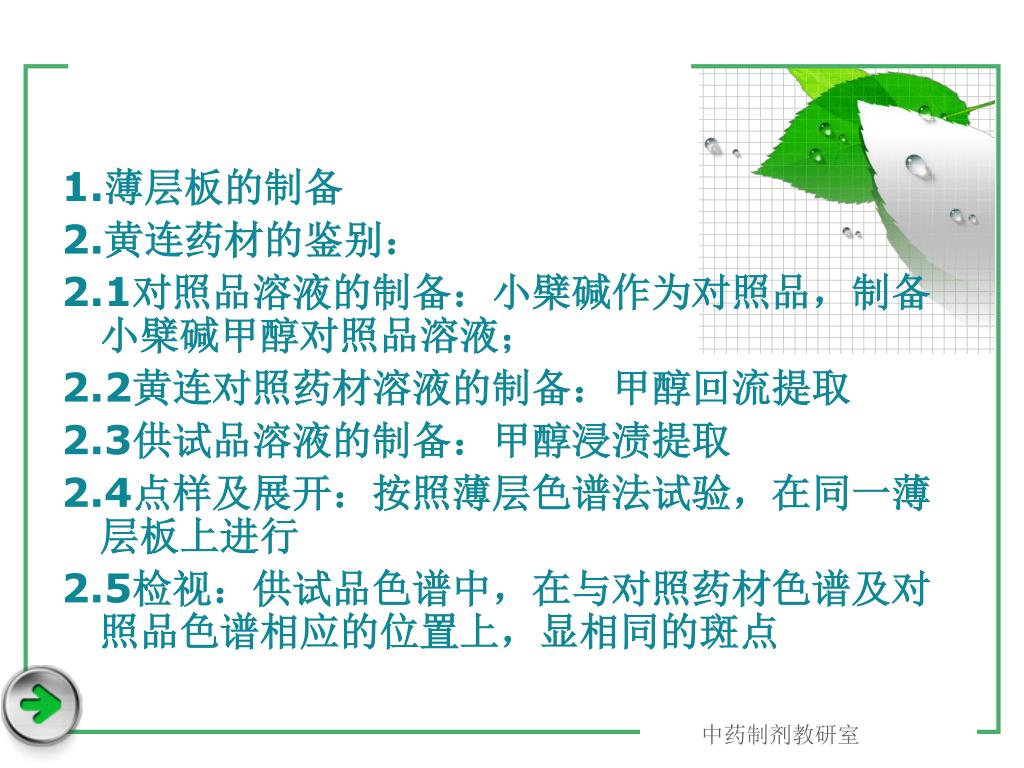 1.薄层板的制备
2.黄连药材的鉴别：
2.1对照品溶液的制备：小檗碱作为对照品，制备小檗碱甲醇对照品溶液；
2.2黄连对照药材溶液的制备：甲醇回流提取
2.3供试品溶液的制备：甲醇浸渍提取
2.4点样及展开：按照薄层色谱法试验，在同一薄层板上进行
2.5检视：供试品色谱中，在与对照药材色谱及对照品色谱相应的位置上，显相同的斑点

中药制剂教研室